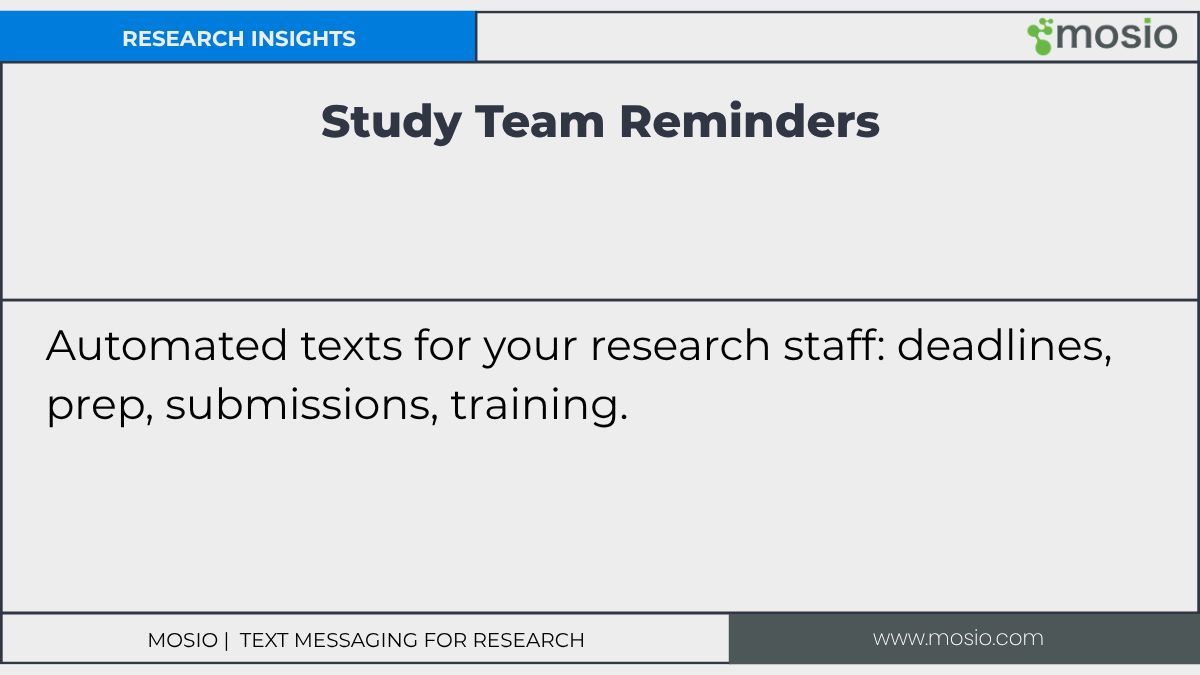 RESEARCH INSIGHTS

mosio

Study Team Reminders

Automated texts for your research staff: deadlines, prep, submissions, training.

MOSIO | TEXT MESSAGING FOR RESEARCH

www.mosio.com